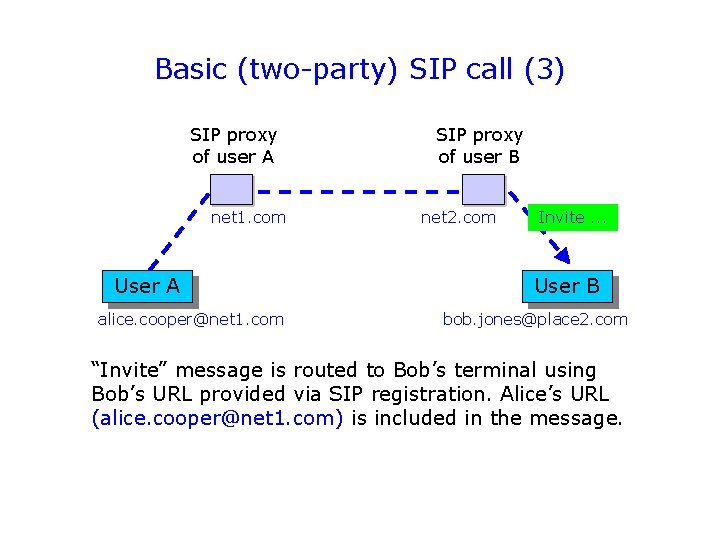 Basic (two-party) SIP call (3)

SIP proxy of user A

SIP proxy of user B

net1.com

net2.com

Invite ...

User A

User B

alice.cooper@net1.com

bob.jones@place2.com

“Invite” message is routed to Bob’s terminal using Bob’s URL provided via SIP registration. Alice’s URL (alice.cooper@net1.com) is included in the message.